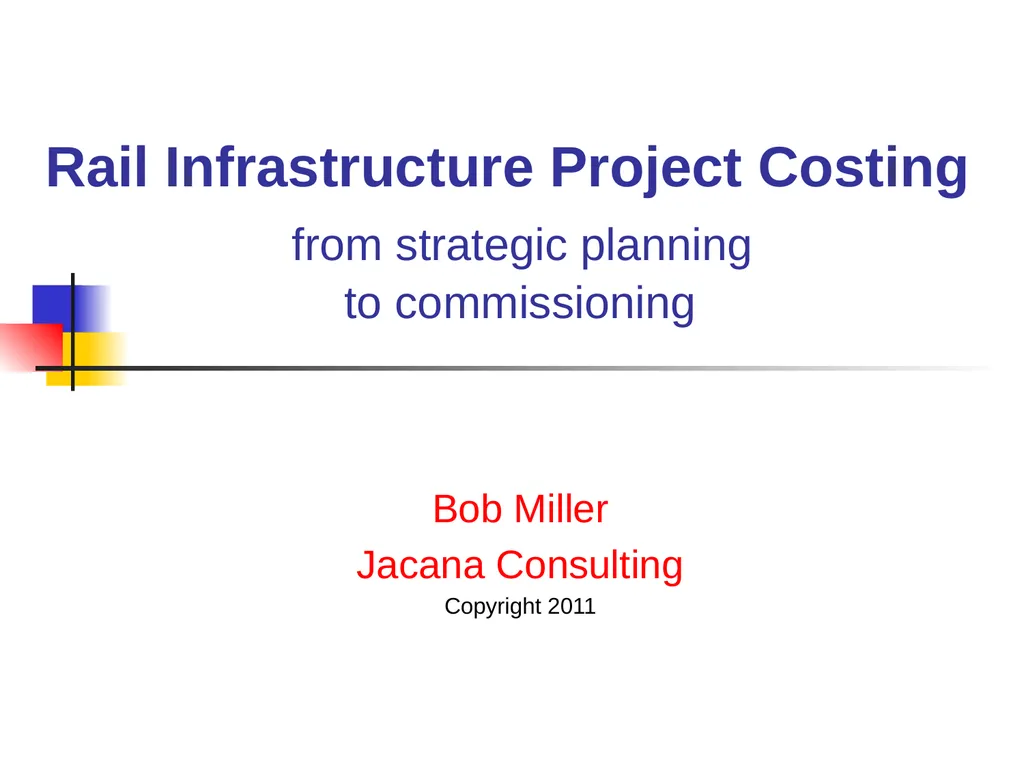 Rail Infrastructure Project Costing

from strategic planning
to commissioning

Bob Miller
Jacana Consulting
Copyright 2011